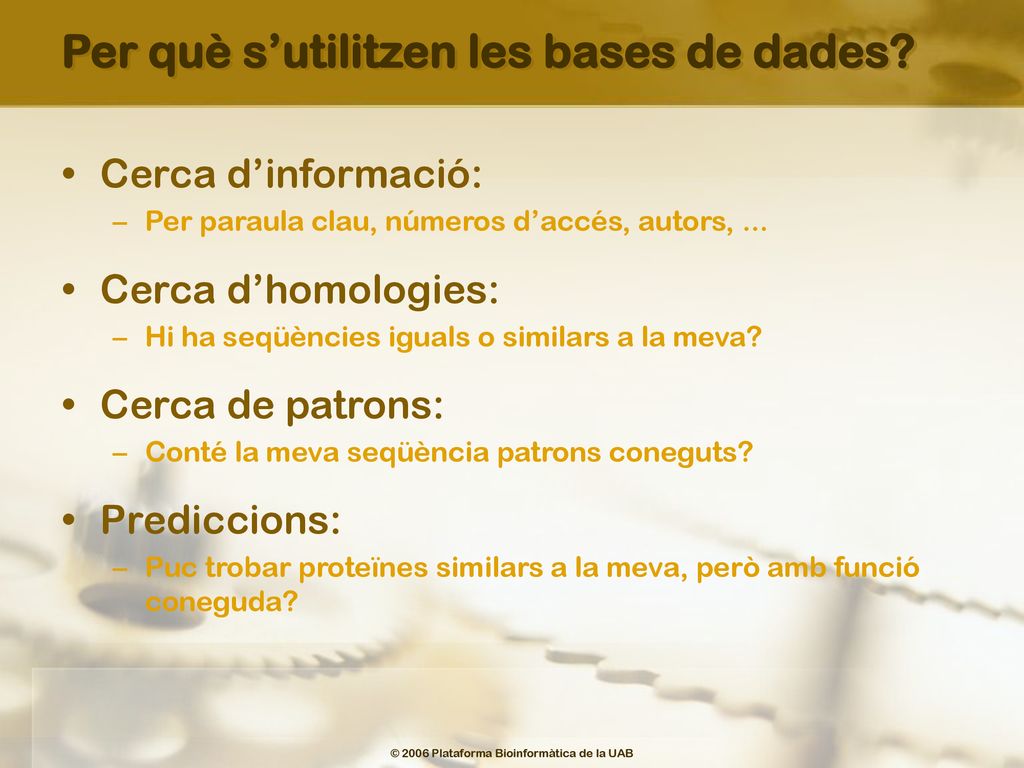 Per què s’utilitzen les bases de dades?

• Cerca d’informació:
– Per paraula clau, números d’accés, autors, ...

• Cerca d’homologies:
– Hi ha seqüències iguals o similars a la meva?

• Cerca de patrons:
– Conté la meva seqüència patrons coneguts?

• Prediccions:
– Puc trobar proteïnes similars a la meva, però amb funció coneguda?

© 2006 Plataforma Bioinformàtica de la UAB